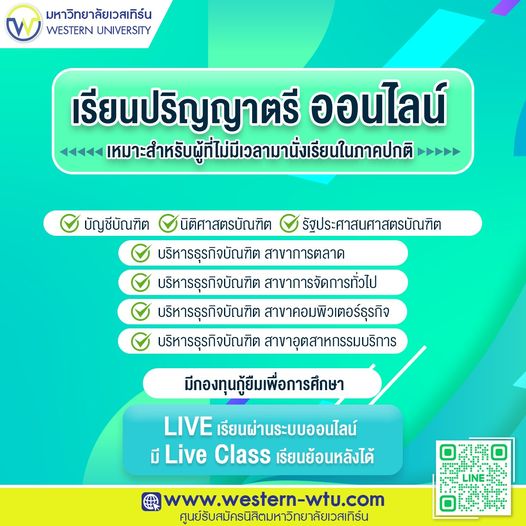 มหาวิทยาลัยเวสเทิร์น
WESTERN UNIVERSITY

เรียนปริญญาตรี ออนไลน์
เหมาะสำหรับผู้ที่ไม่มีเวลามานั่งเรียนในภาคปกติ

บัญชีบัณฑิต นิติศาสตรบัณฑิต รัฐประศาสนศาสตรบัณฑิต
บริหารธุรกิจบัณฑิต สาขาการตลาด
บริหารธุรกิจบัณฑิต สาขาการจัดการทั่วไป
บริหารธุรกิจบัณฑิต สาขาคอมพิวเตอร์ธุรกิจ
บริหารธุรกิจบัณฑิต สาขาอุตสาหกรรมบริการ

มีกองทุนกู้ยืมเพื่อการศึกษา

LIVE เรียนผ่านระบบออนไลน์
มี Live Class เรียนย้อนหลังได้

LINE

www.western-wtu.com
ศูนย์รับสมัครนิสิตมหาวิทยาลัยเวสเทิร์น